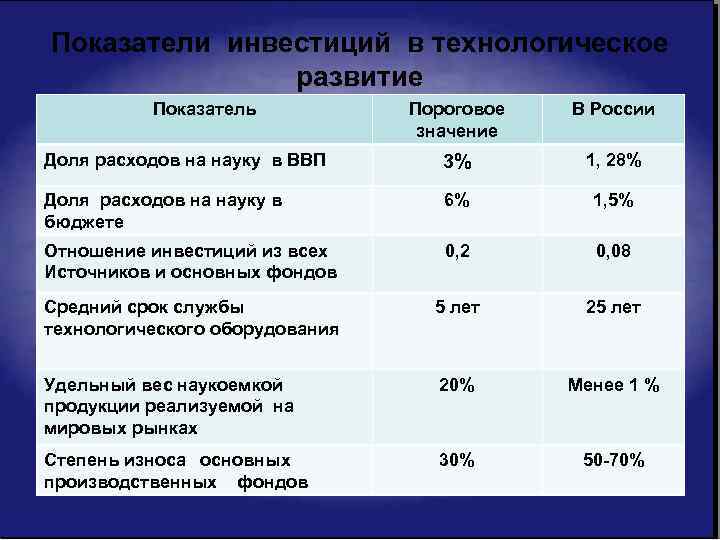 Показатели инвестиций в технологическое развитие

| Показатель | Пороговое значение | В России |
|---|---|---|
| Доля расходов на науку в ВВП | 3% | 1, 28% |
| Доля расходов на науку в бюджете | 6% | 1,5% |
| Отношение инвестиций из всех Источников и основных фондов | 0,2 | 0,08 |
| Средний срок службы технологического оборудования | 5 лет | 25 лет |
| Удельный вес наукоемкой продукции реализуемой на мировых рынках | 20% | Менее 1 % |
| Степень износа основных производственных фондов | 30% | 50-70% |